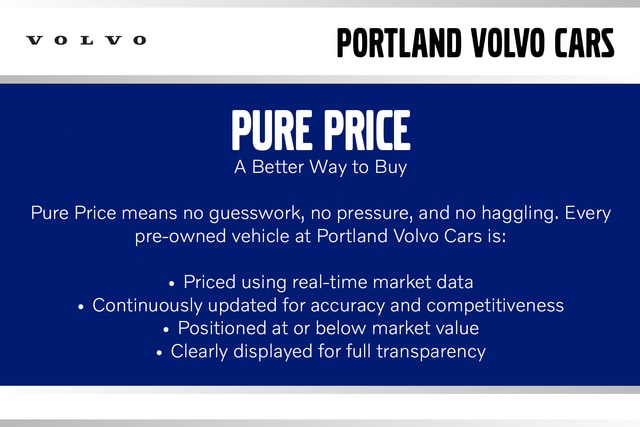 VOLVO

PORTLAND VOLVO CARS

PURE PRICE

A Better Way to Buy

Pure Price means no guesswork, no pressure, and no haggling. Every pre-owned vehicle at Portland Volvo Cars is:

• Priced using real-time market data
• Continuously updated for accuracy and competitiveness
• Positioned at or below market value
• Clearly displayed for full transparency